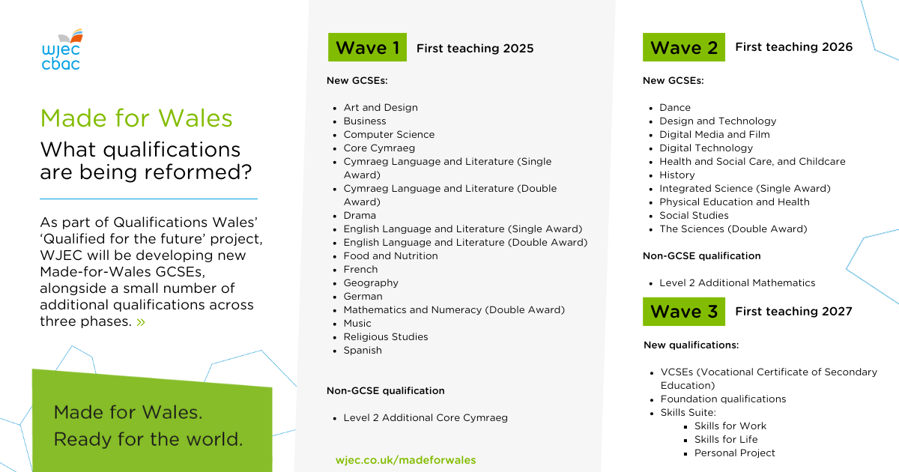 wjec
cbac

Made for Wales

What qualifications are being reformed?

As part of Qualifications Wales' 'Qualified for the future' project, WJEC will be developing new Made-for-Wales GCSEs, alongside a small number of additional qualifications across three phases. »

Made for Wales.
Ready for the world.

Wave 1 First teaching 2025

New GCSEs:

- Art and Design
- Business
- Computer Science
- Core Cymraeg
- Cymraeg Language and Literature (Single Award)
- Cymraeg Language and Literature (Double Award)
- Drama
- English Language and Literature (Single Award)
- English Language and Literature (Double Award)
- Food and Nutrition
- French
- Geography
- German
- Mathematics and Numeracy (Double Award)
- Music
- Religious Studies
- Spanish

Non-GCSE qualification

- Level 2 Additional Core Cymraeg

wjec.co.uk/madeforwales

Wave 2 First teaching 2026

New GCSEs:

- Dance
- Design and Technology
- Digital Media and Film
- Digital Technology
- Health and Social Care, and Childcare
- History
- Integrated Science (Single Award)
- Physical Education and Health
- Social Studies
- The Sciences (Double Award)

Non-GCSE qualification

- Level 2 Additional Mathematics

Wave 3 First teaching 2027

New qualifications:

- VCSEs (Vocational Certificate of Secondary Education)
- Foundation qualifications
- Skills Suite:
  - Skills for Work
  - Skills for Life
  - Personal Project